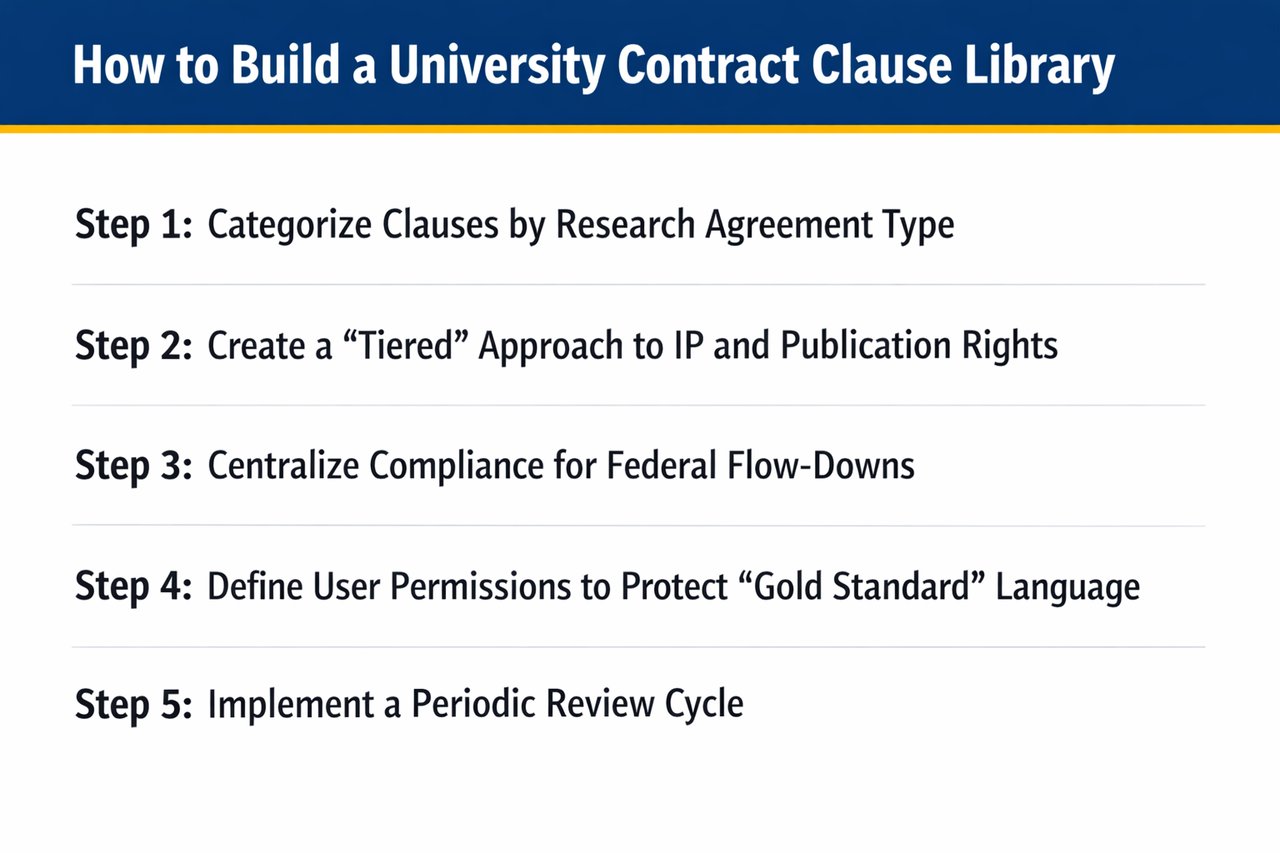 How to Build a University Contract Clause Library

Step 1: Categorize Clauses by Research Agreement Type

Step 2: Create a “Tiered” Approach to IP and Publication Rights

Step 3: Centralize Compliance for Federal Flow-Downs

Step 4: Define User Permissions to Protect “Gold Standard” Language

Step 5: Implement a Periodic Review Cycle